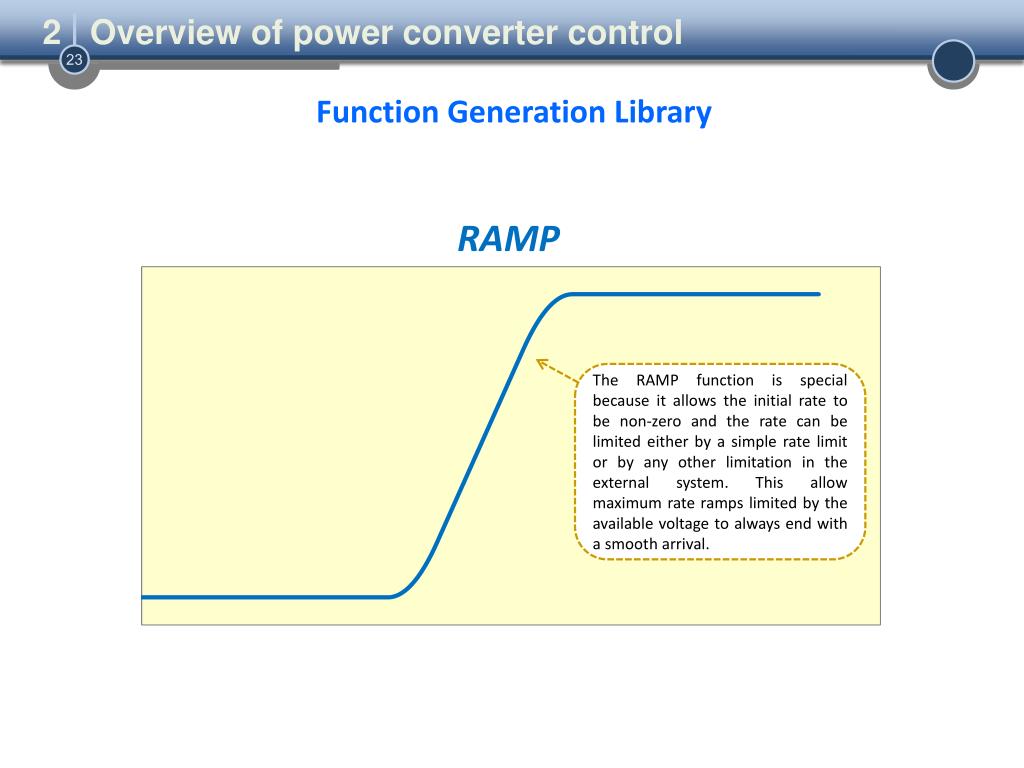 2 Overview of power converter control

23

Function Generation Library

RAMP

The RAMP function is special because it allows the initial rate to be non-zero and the rate can be limited either by a simple rate limit or by any other limitation in the external system. This allow maximum rate ramps limited by the available voltage to always end with a smooth arrival.